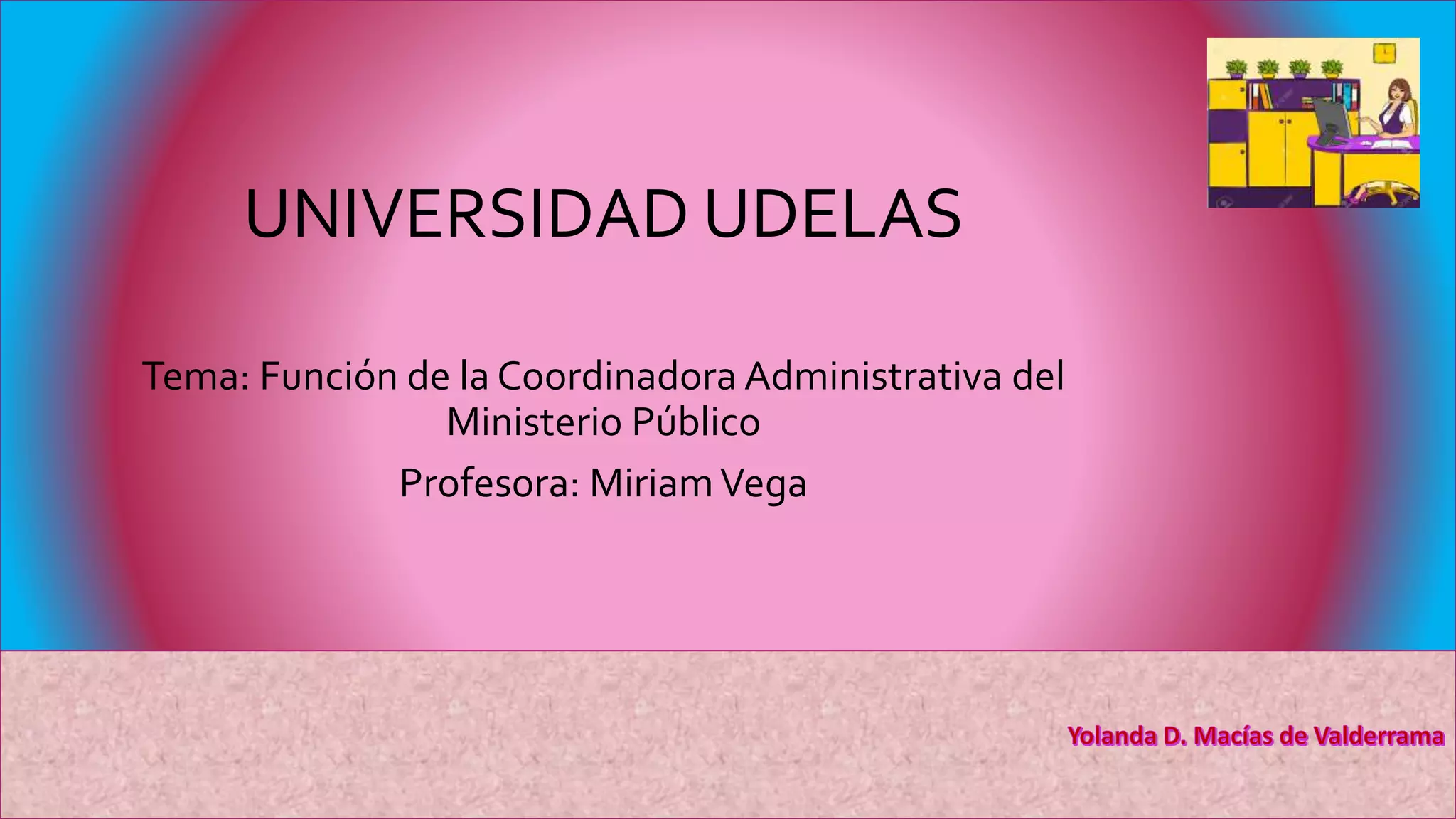 UNIVERSIDAD UDELAS

Tema: Función de la Coordinadora Administrativa del Ministerio Público

Profesora: Miriam Vega

Yolanda D. Macías de Valderrama